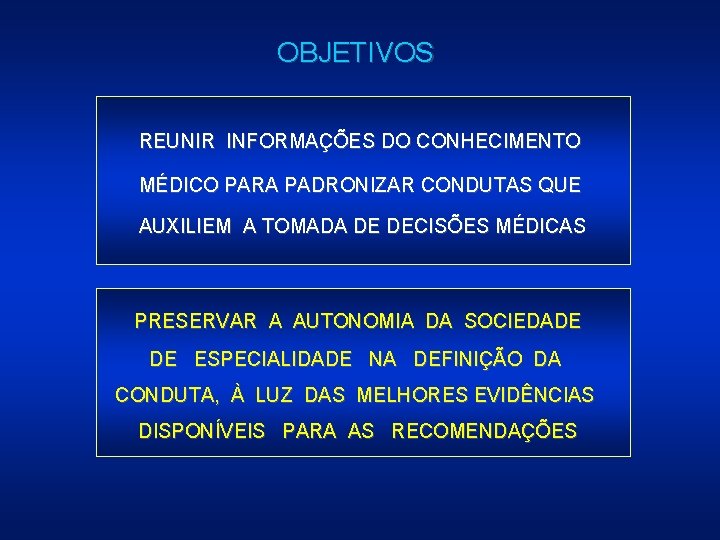 OBJETIVOS

REUNIR INFORMAÇÕES DO CONHECIMENTO MÉDICO PARA PADRONIZAR CONDUTAS QUE AUXILIEM A TOMADA DE DECISÕES MÉDICAS

PRESERVAR A AUTONOMIA DA SOCIEDADE DE ESPECIALIDADE NA DEFINIÇÃO DA CONDUTA, À LUZ DAS MELHORES EVIDÊNCIAS DISPONÍVEIS PARA AS RECOMENDAÇÕES